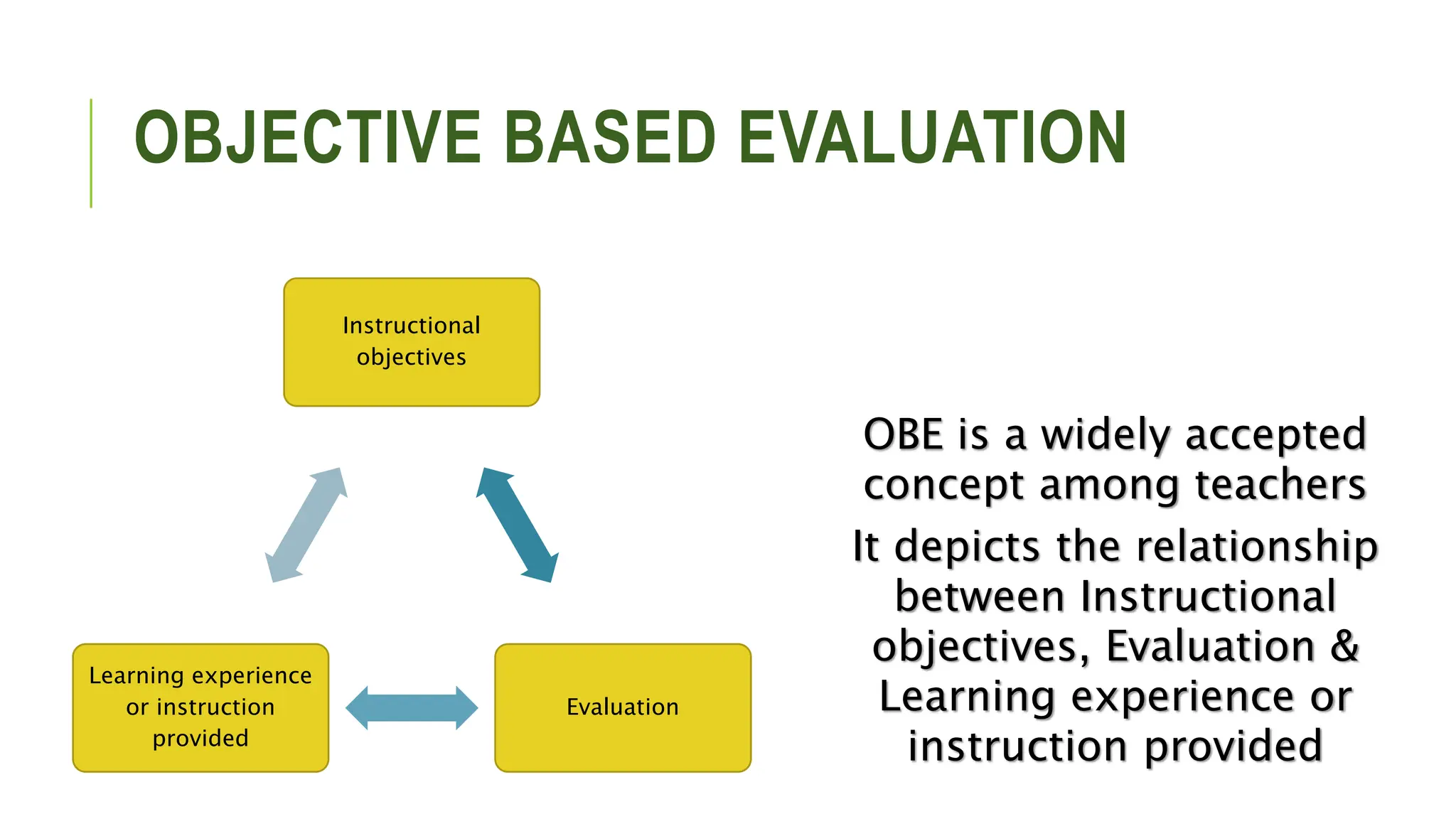 OBJECTIVE BASED EVALUATION

Instructional objectives

Learning experience or instruction provided

Evaluation

OBE is a widely accepted concept among teachers

It depicts the relationship between Instructional objectives, Evaluation & Learning experience or instruction provided